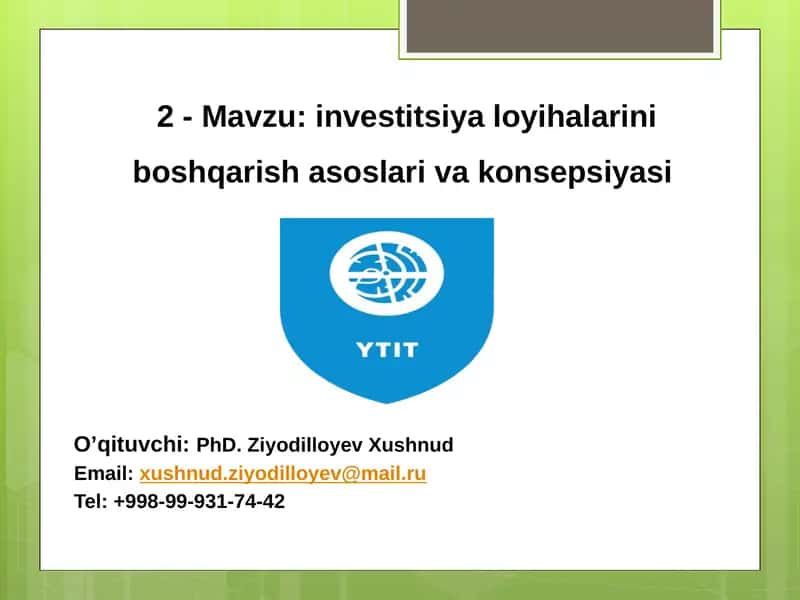 2 - Mavzu: investitsiya loyihalarini boshqarish asoslari va konsepsiyasi

YTIT

O’qituvchi: PhD. Ziyodilloyev Xushnud
Email: xushnud.ziyodilloyev@mail.ru
Tel: +998-99-931-74-42